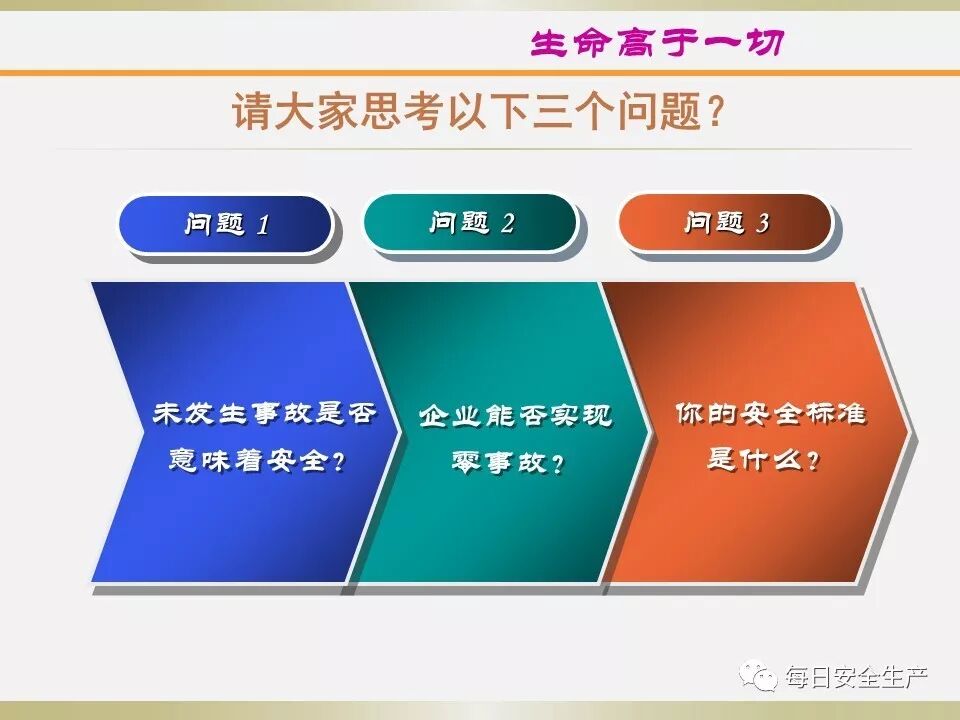 生命高于一切

请大家思考以下三个问题？

问题 1

问题 2

问题 3

未发生事故是否意味着安全？

企业能否实现零事故？

你的安全标准是什么？

每日安全生产